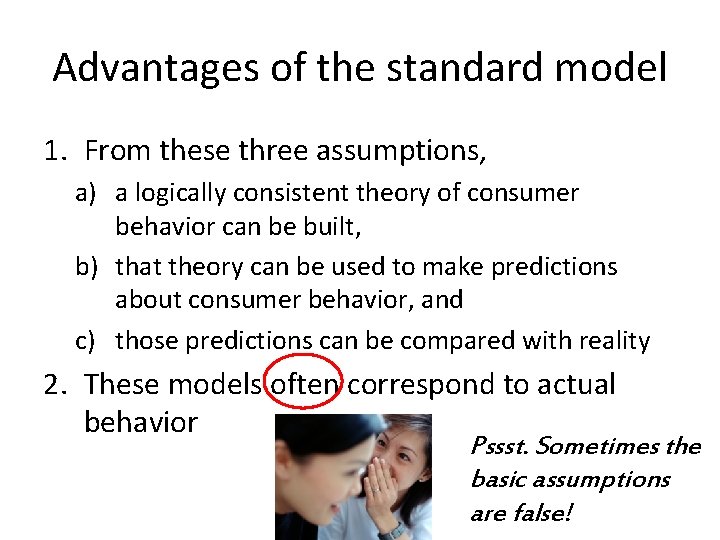 Advantages of the standard model

1. From these three assumptions,
   a) a logically consistent theory of consumer behavior can be built,
   b) that theory can be used to make predictions about consumer behavior, and
   c) those predictions can be compared with reality
2. These models often correspond to actual behavior

Pssst. Sometimes the basic assumptions are false!